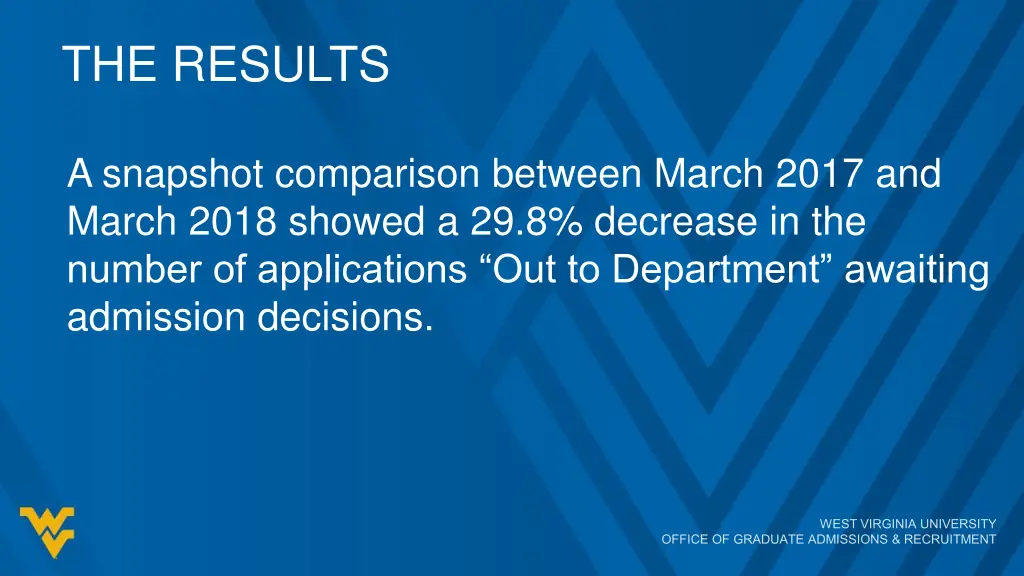 THE RESULTS

A snapshot comparison between March 2017 and March 2018 showed a 29.8% decrease in the number of applications “Out to Department” awaiting admission decisions.

WEST VIRGINIA UNIVERSITY
OFFICE OF GRADUATE ADMISSIONS & RECRUITMENT